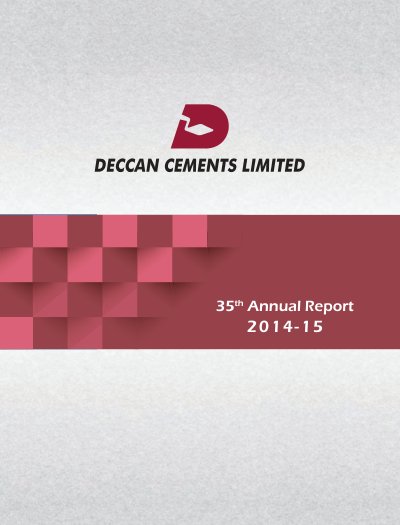 DECCAN CEMENTS LIMITED

35th Annual Report
2014-15